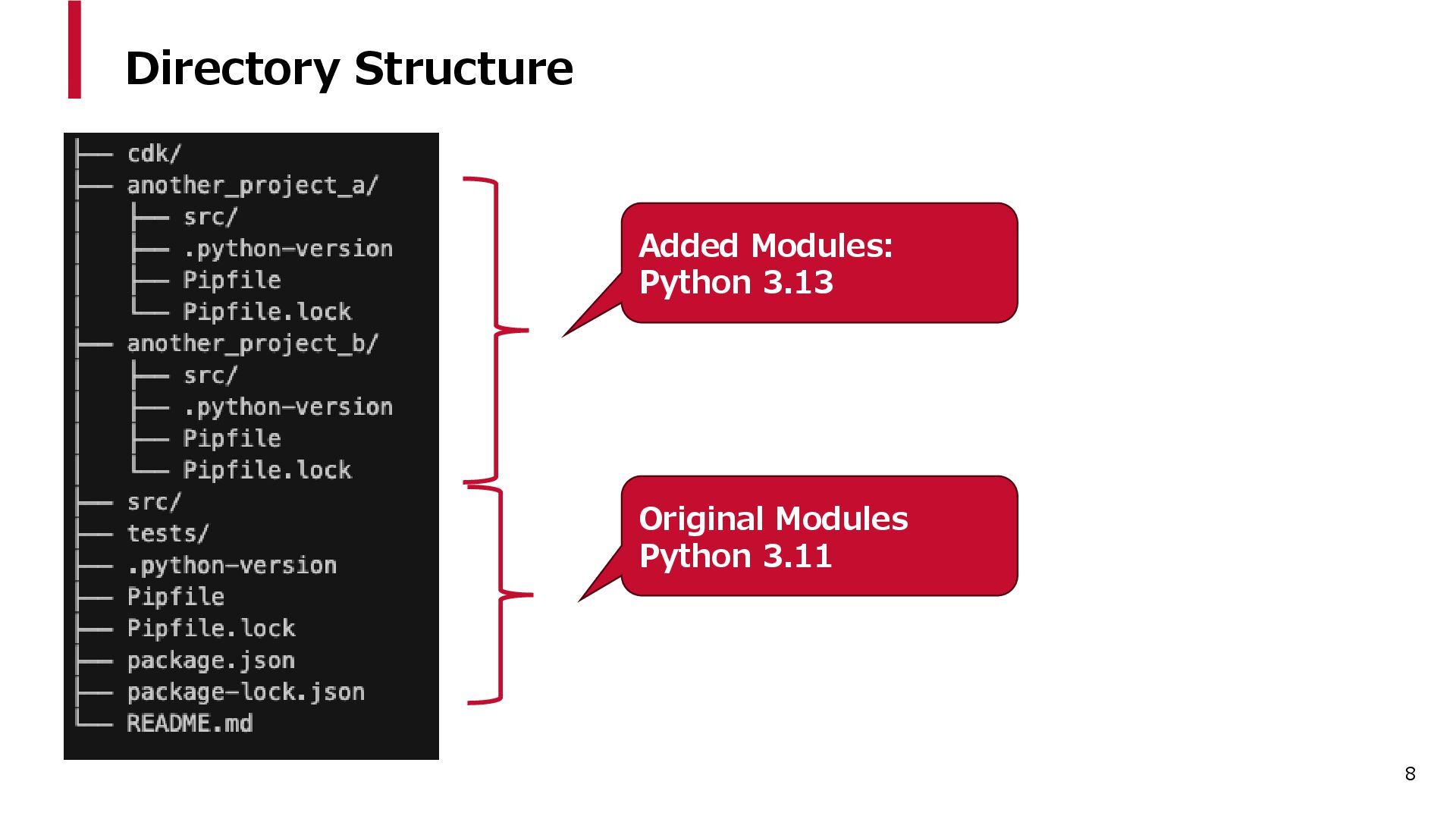 Directory Structure

├── cdk/
├── another_project_a/
│   ├── src/
│   ├── .python-version
│   ├── Pipfile
│   └── Pipfile.lock
├── another_project_b/
│   ├── src/
│   ├── .python-version
│   ├── Pipfile
│   └── Pipfile.lock
├── src/
├── tests/
├── .python-version
├── Pipfile
├── Pipfile.lock
├── package.json
├── package-lock.json
└── README.md

Added Modules:
Python 3.13

Original Modules
Python 3.11

8